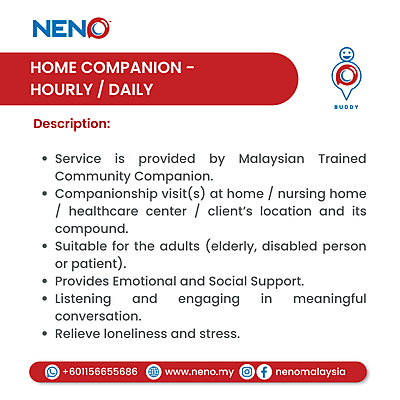 NENO

HOME COMPANION - HOURLY / DAILY

BUDDY

Description:

• Service is provided by Malaysian Trained Community Companion.
• Companionship visit(s) at home / nursing home / healthcare center / client's location and its compound.
• Suitable for the adults (elderly, disabled person or patient).
• Provides Emotional and Social Support.
• Listening and engaging in meaningful conversation.
• Relieve loneliness and stress.

+601156655686 www.neno.my nenomalaysia